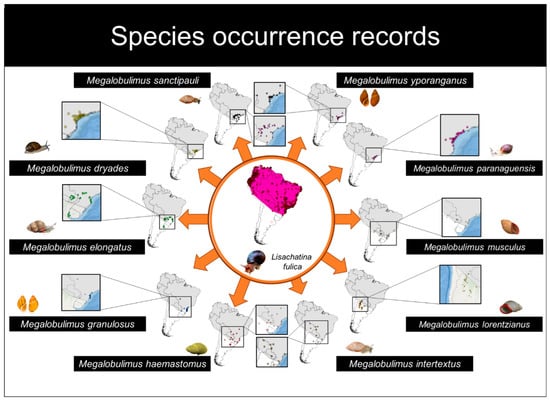 Species occurrence records

Megalobulimus sanctipauli

Megalobulimus yporanganus

Megalobulimus dryades

Megalobulimus paranaguensis

Megalobulimus elongatus

Megalobulimus musculus

Lisachatina fulica

Megalobulimus granulosus

Megalobulimus lorentzianus

Megalobulimus haemastomus

Megalobulimus intertextus